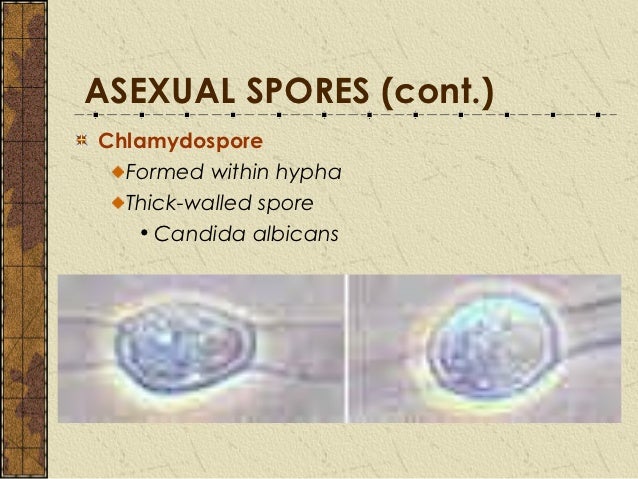 ASEXUAL SPORES (cont.)

Chlamydospore

Formed within hypha

Thick-walled spore

• Candida albicans